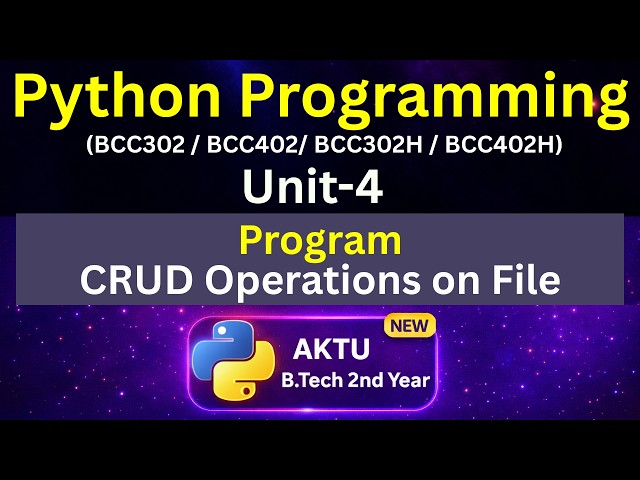 Python Programming
(BCC302 / BCC402/ BCC302H / BCC402H)
Unit-4

Program
CRUD Operations on File

NEW
AKTU
B.Tech 2nd Year